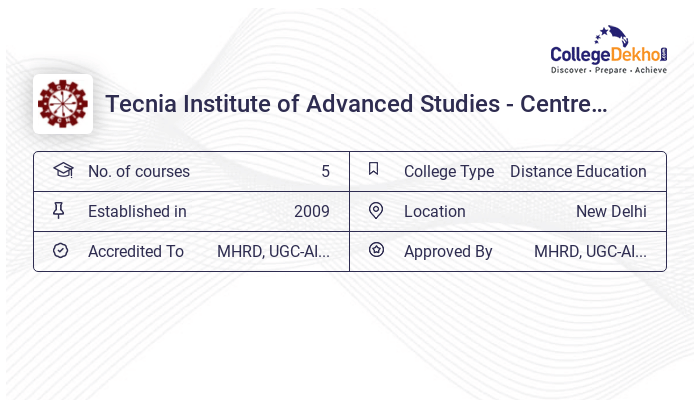 CollegeDekho.com
Discover · Prepare · Achieve

Tecnia Institute of Advanced Studies - Centre...

| No. of courses | 5 | College Type | Distance Education |
|---|---|---|---|
| Established in | 2009 | Location | New Delhi |
| Accredited To | MHRD, UGC-AI... | Approved By | MHRD, UGC-AI... |